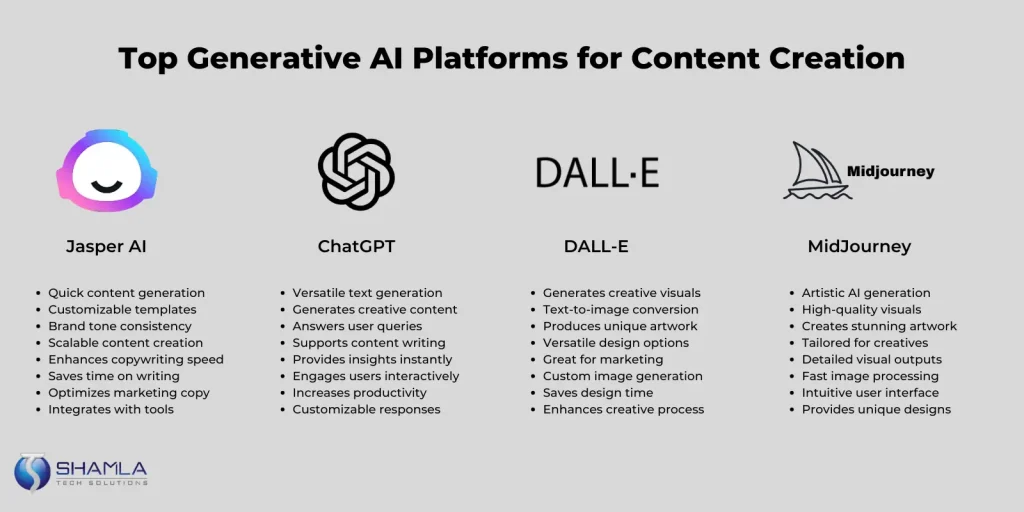 Top Generative AI Platforms for Content Creation

Jasper AI

- Quick content generation
- Customizable templates
- Brand tone consistency
- Scalable content creation
- Enhances copywriting speed
- Saves time on writing
- Optimizes marketing copy
- Integrates with tools

ChatGPT

- Versatile text generation
- Generates creative content
- Answers user queries
- Supports content writing
- Provides insights instantly
- Engages users interactively
- Increases productivity
- Customizable responses

DALL·E

DALL-E

- Generates creative visuals
- Text-to-image conversion
- Produces unique artwork
- Versatile design options
- Great for marketing
- Custom image generation
- Saves design time
- Enhances creative process

Midjourney

MidJourney

- Artistic AI generation
- High-quality visuals
- Creates stunning artwork
- Tailored for creatives
- Detailed visual outputs
- Fast image processing
- Intuitive user interface
- Provides unique designs

SHAMLA
TECH SOLUTIONS